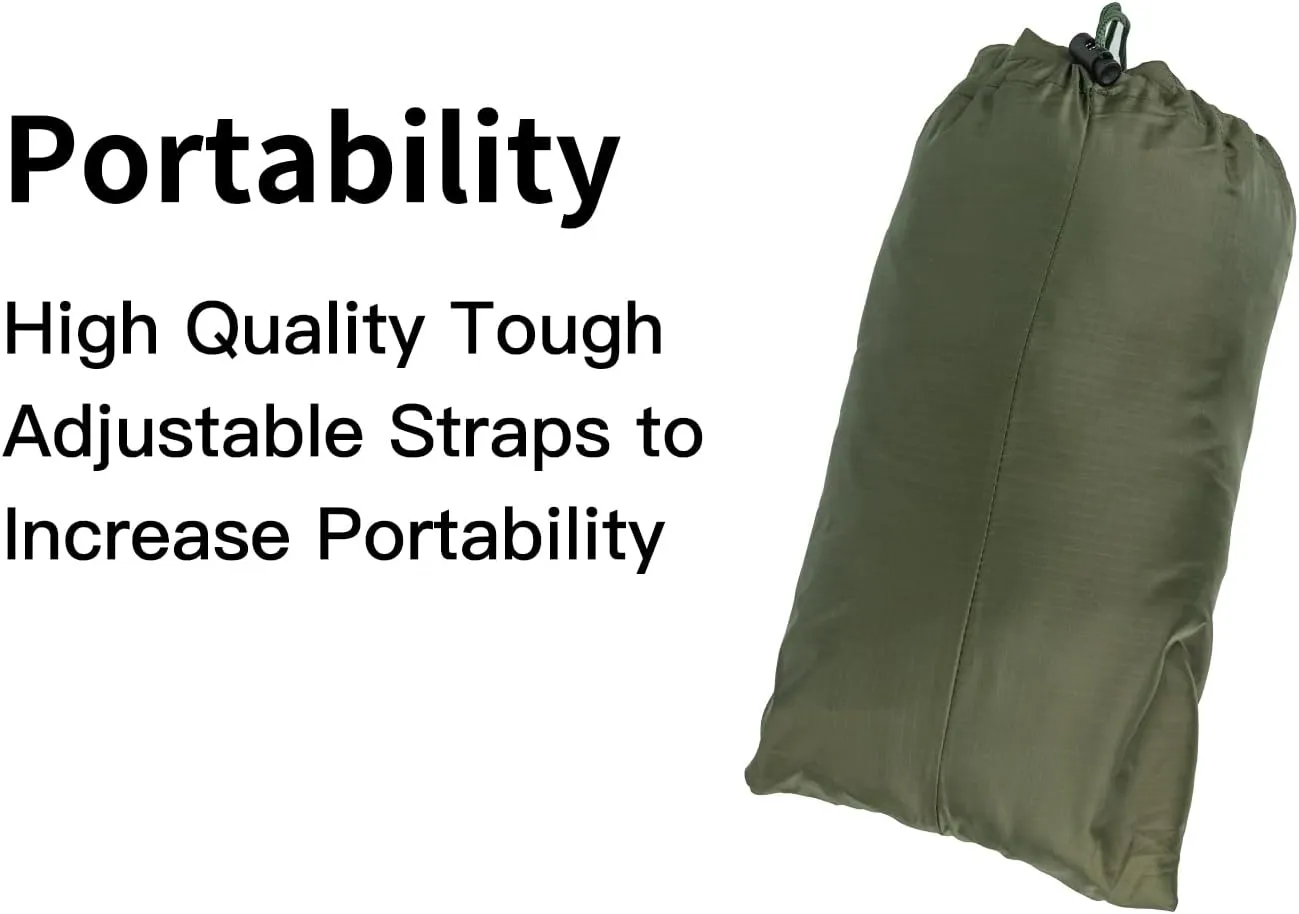 Portability

High Quality Tough Adjustable Straps to Increase Portability